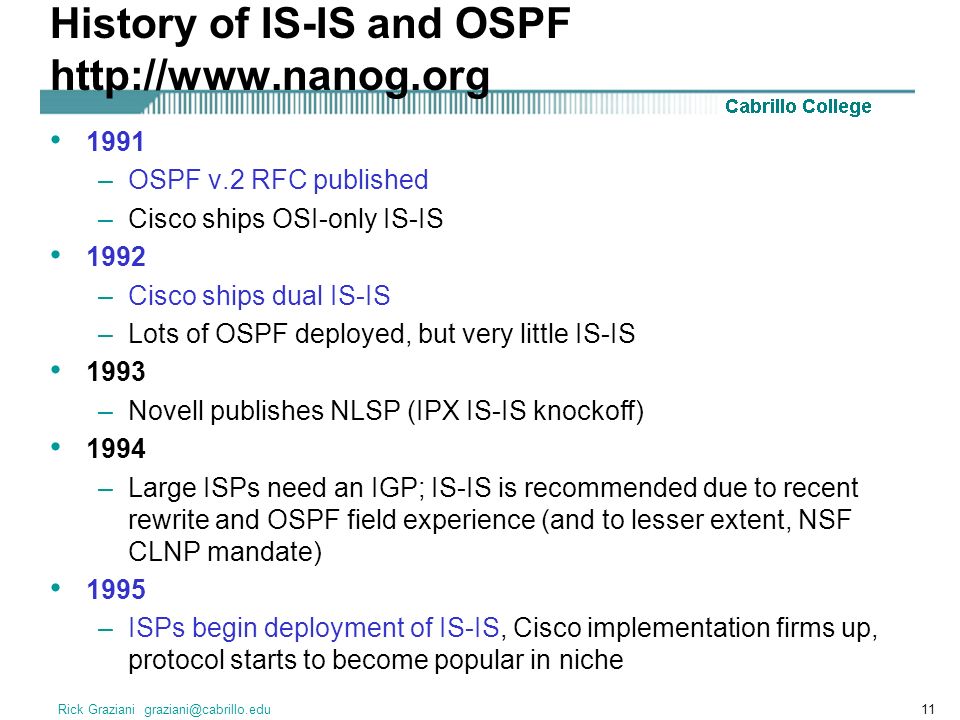 History of IS-IS and OSPF
http://www.nanog.org

Cabrillo College

• 1991
– OSPF v.2 RFC published
– Cisco ships OSI-only IS-IS
• 1992
– Cisco ships dual IS-IS
– Lots of OSPF deployed, but very little IS-IS
• 1993
– Novell publishes NLSP (IPX IS-IS knockoff)
• 1994
– Large ISPs need an IGP; IS-IS is recommended due to recent rewrite and OSPF field experience (and to lesser extent, NSF CLNP mandate)
• 1995
– ISPs begin deployment of IS-IS, Cisco implementation firms up, protocol starts to become popular in niche

Rick Graziani graziani@cabrillo.edu

11